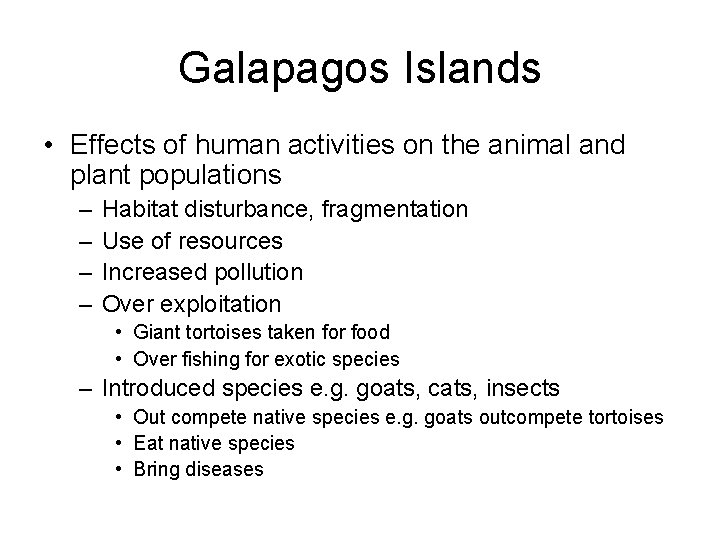 Galapagos Islands

• Effects of human activities on the animal and plant populations
  – Habitat disturbance, fragmentation
  – Use of resources
  – Increased pollution
  – Over exploitation
    • Giant tortoises taken for food
    • Over fishing for exotic species
  – Introduced species e.g. goats, cats, insects
    • Out compete native species e.g. goats outcompete tortoises
    • Eat native species
    • Bring diseases